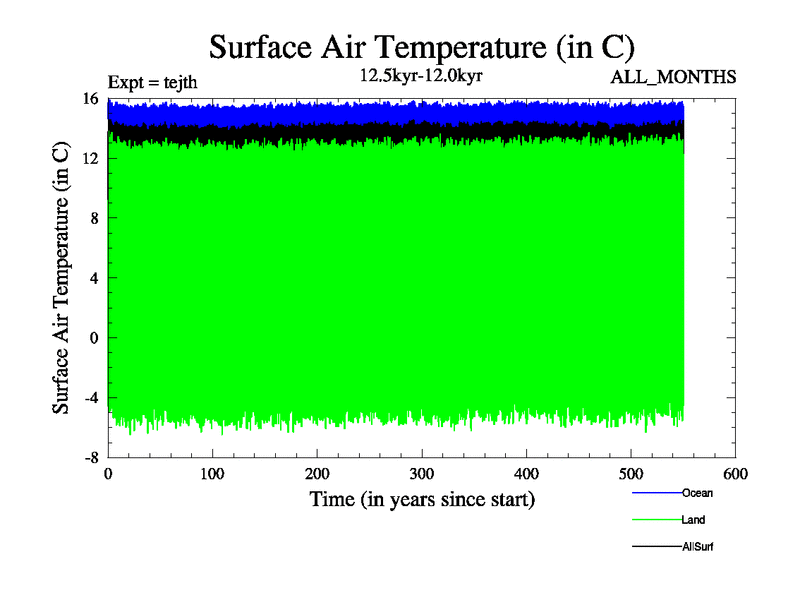 Surface Air Temperature (in C)

Expt = tejth

12.5kyr-12.0kyr

ALL_MONTHS

Surface Air Temperature (in C)

16
12
8
4
0
-4
-8

0
100
200
300
400
500
600

Time (in years since start)

Ocean

Land

AllSurf